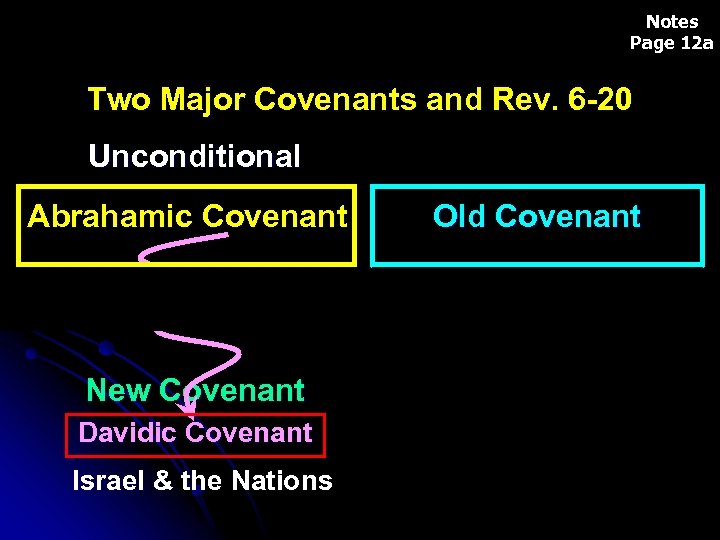 Notes
Page 12a

Two Major Covenants and Rev. 6-20

Unconditional

Abrahamic Covenant

Old Covenant

New Covenant

Davidic Covenant

Israel & the Nations